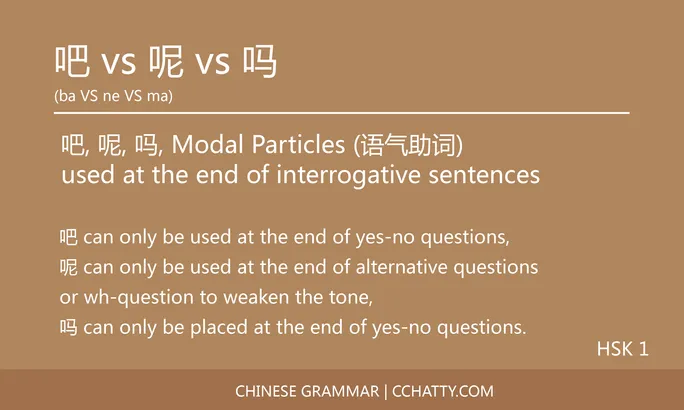 吧 vs 呢 vs 吗
(ba VS ne VS ma)

吧, 呢, 吗, Modal Particles (语气助词) used at the end of interrogative sentences

吧 can only be used at the end of yes-no questions,
呢 can only be used at the end of alternative questions or wh-question to weaken the tone,
吗 can only be placed at the end of yes-no questions.

HSK 1

CHINESE GRAMMAR | CCHATTY.COM